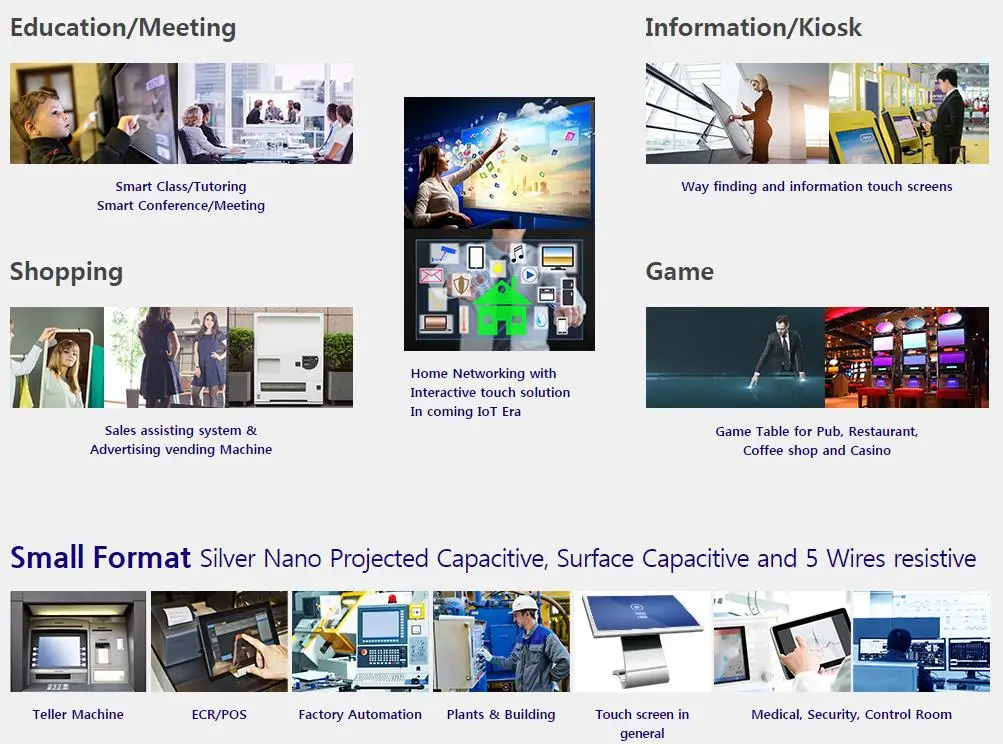 Education/Meeting

Smart Class/Tutoring
Smart Conference/Meeting

Shopping

Sales assisting system &
Advertising vending Machine

Home Networking with
Interactive touch solution
In coming IoT Era

Information/Kiosk

Way finding and information touch screens

Game

Game Table for Pub, Restaurant,
Coffee shop and Casino

Small Format Silver Nano Projected Capacitive, Surface Capacitive and 5 Wires resistive

Teller Machine

ECR/POS

Factory Automation

Plants & Building

Touch screen in general

Medical, Security, Control Room